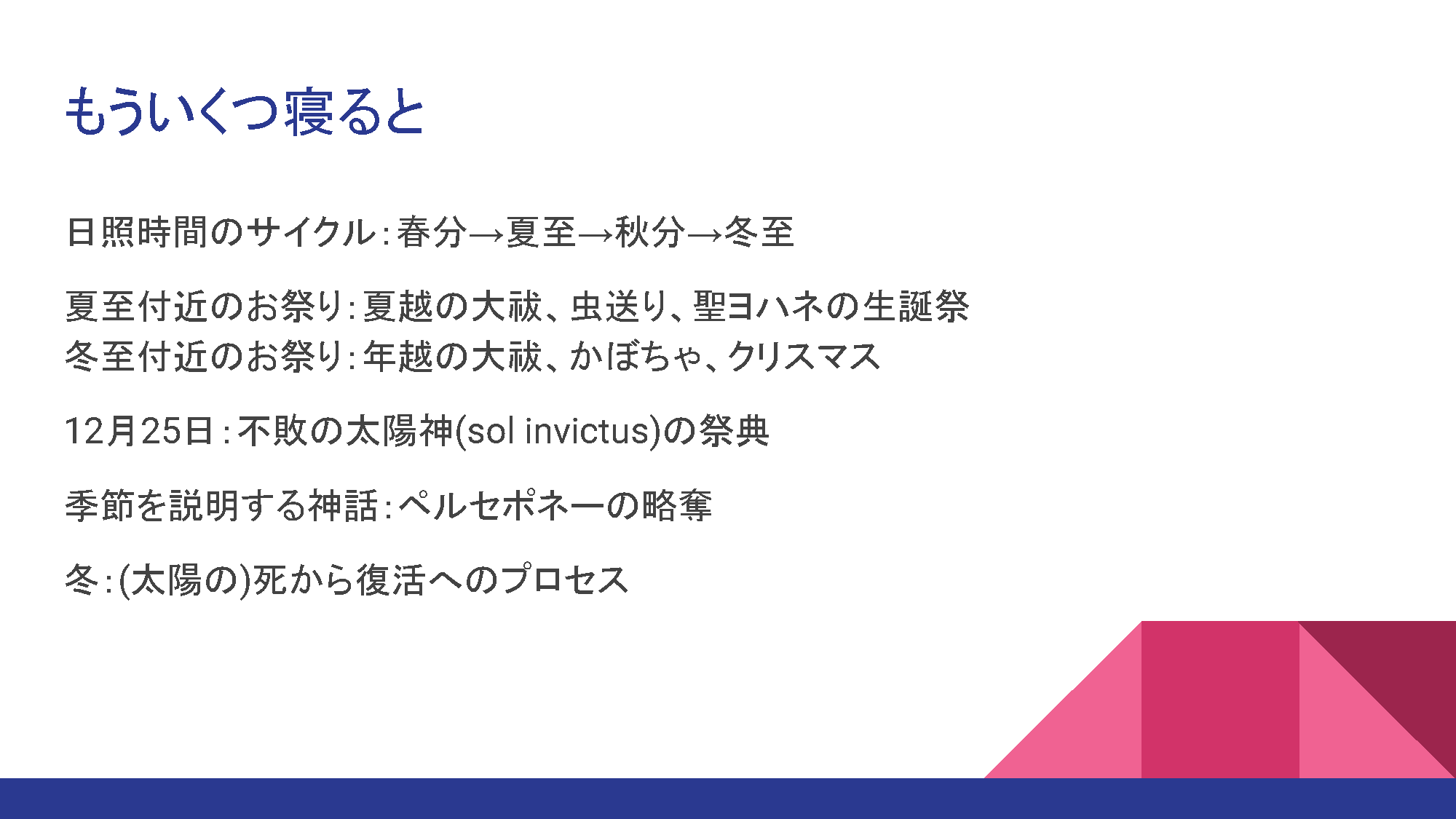 もういくつ寝ると

日照時間のサイクル:春分→夏至→秋分→冬至

夏至付近のお祭り:夏越の大祓、虫送り、聖ヨハネの生誕祭
冬至付近のお祭り:年越の大祓、かぼちゃ、クリスマス

12月25日:不敗の太陽神(sol invictus)の祭典

季節を説明する神話:ペルセポネーの略奪

冬:(太陽の)死から復活へのプロセス